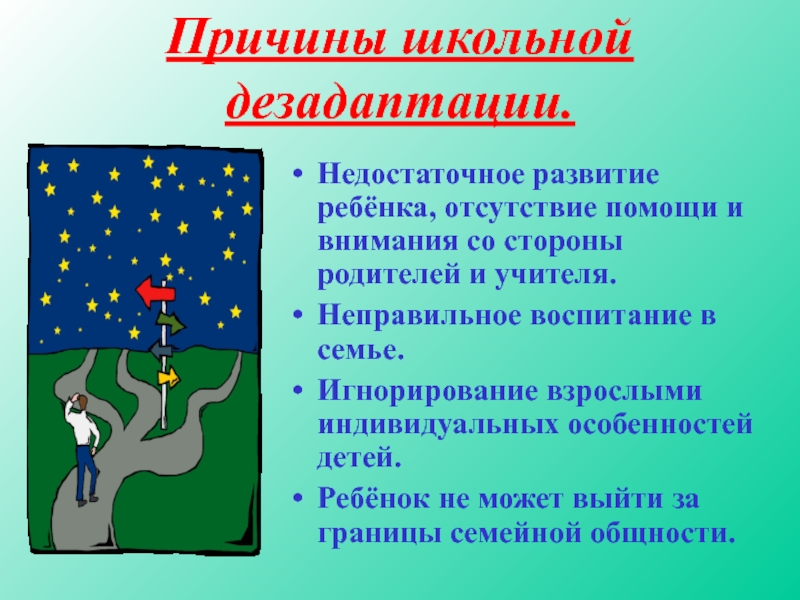 Причины школьной дезадаптации.

• Недостаточное развитие ребёнка, отсутствие помощи и внимания со стороны родителей и учителя.
• Неправильное воспитание в семье.
• Игнорирование взрослыми индивидуальных особенностей детей.
• Ребёнок не может выйти за границы семейной общности.